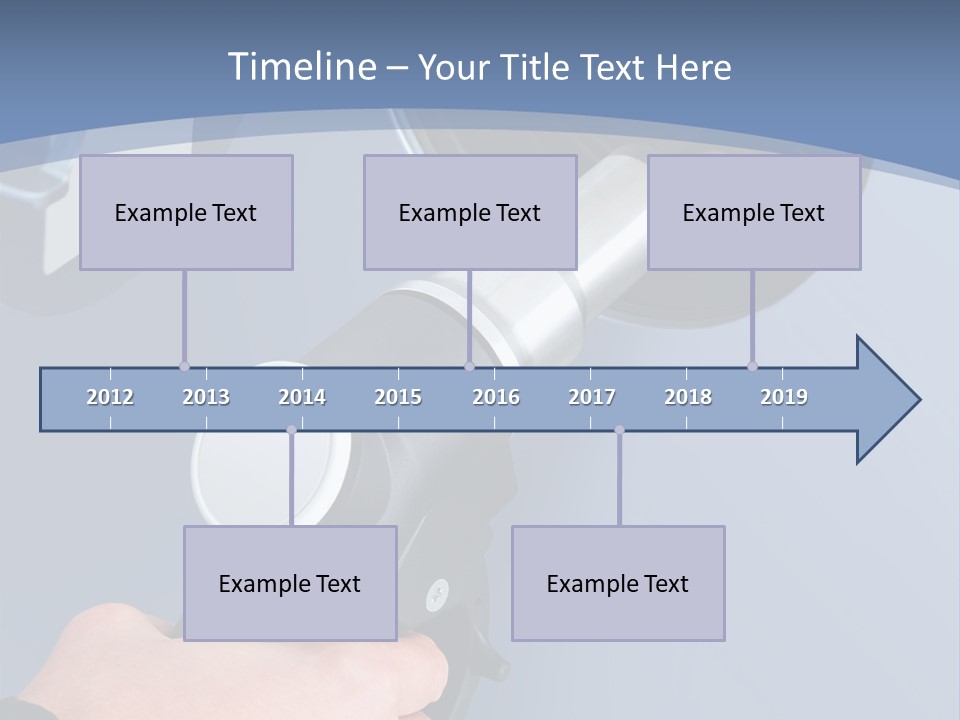 Timeline – Your Title Text Here

Example Text

Example Text

Example Text

2012 2013 2014 2015 2016 2017 2018 2019

Example Text

Example Text